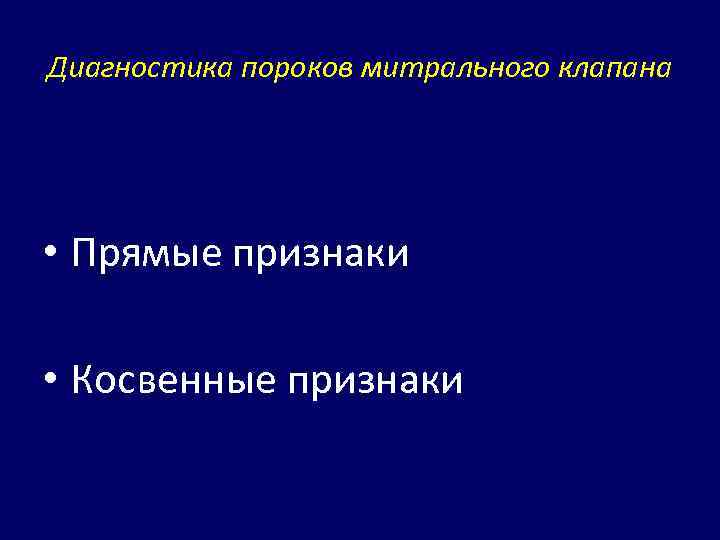 Диагностика пороков митрального клапана

• Прямые признаки

• Косвенные признаки